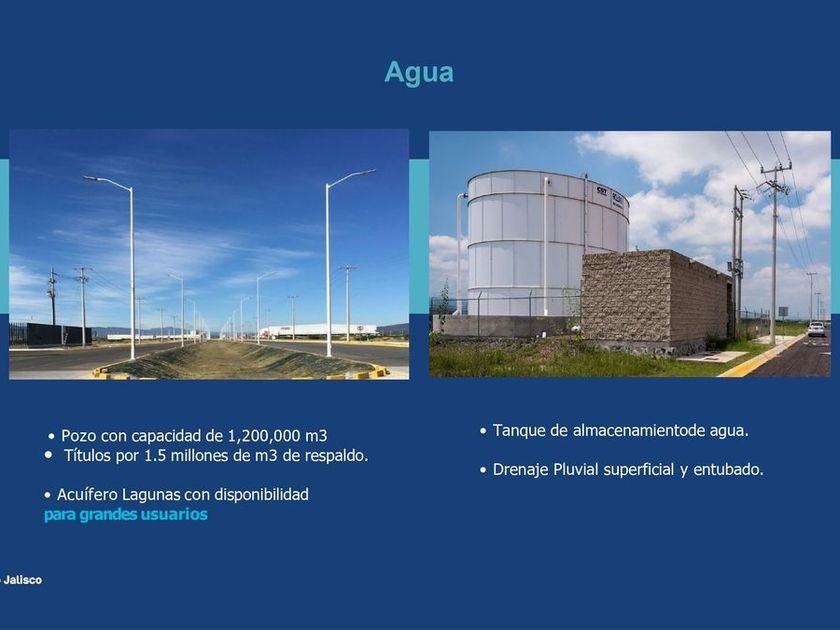 Agua

• Pozo con capacidad de 1,200,000 m3
• Títulos por 1.5 millones de m3 de respaldo.

• Acuífero Lagunas con disponibilidad para grandes usuarios

• Tanque de almacenamientode agua.

• Drenaje Pluvial superficial y entubado.

Jalisco